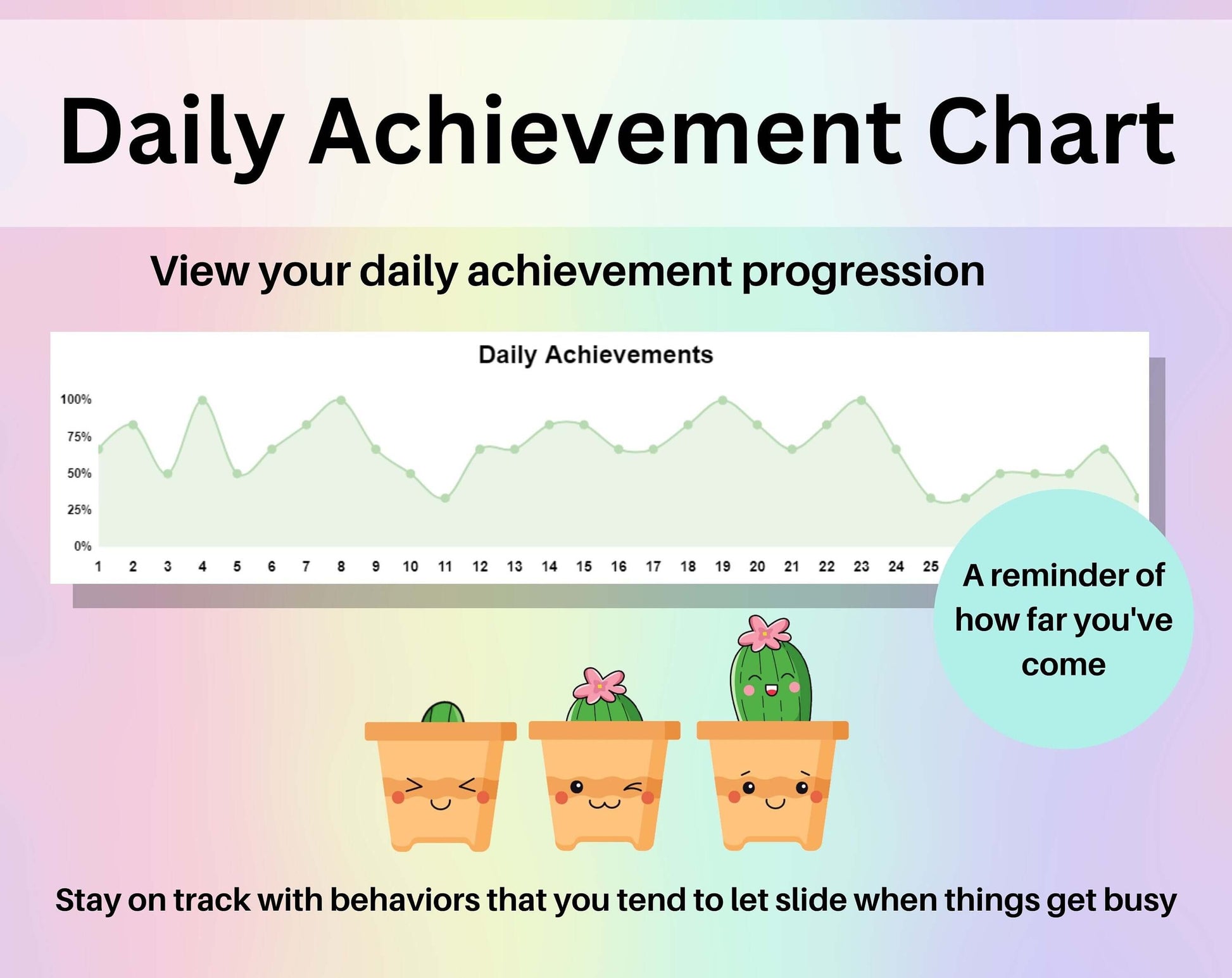 Daily Achievement Chart

View your daily achievement progression

Daily Achievements

100%
75%
50%
25%
0%

1 2 3 4 5 6 7 8 9 10 11 12 13 14 15 16 17 18 19 20 21 22 23 24 25

A reminder of how far you've come

Stay on track with behaviors that you tend to let slide when things get busy